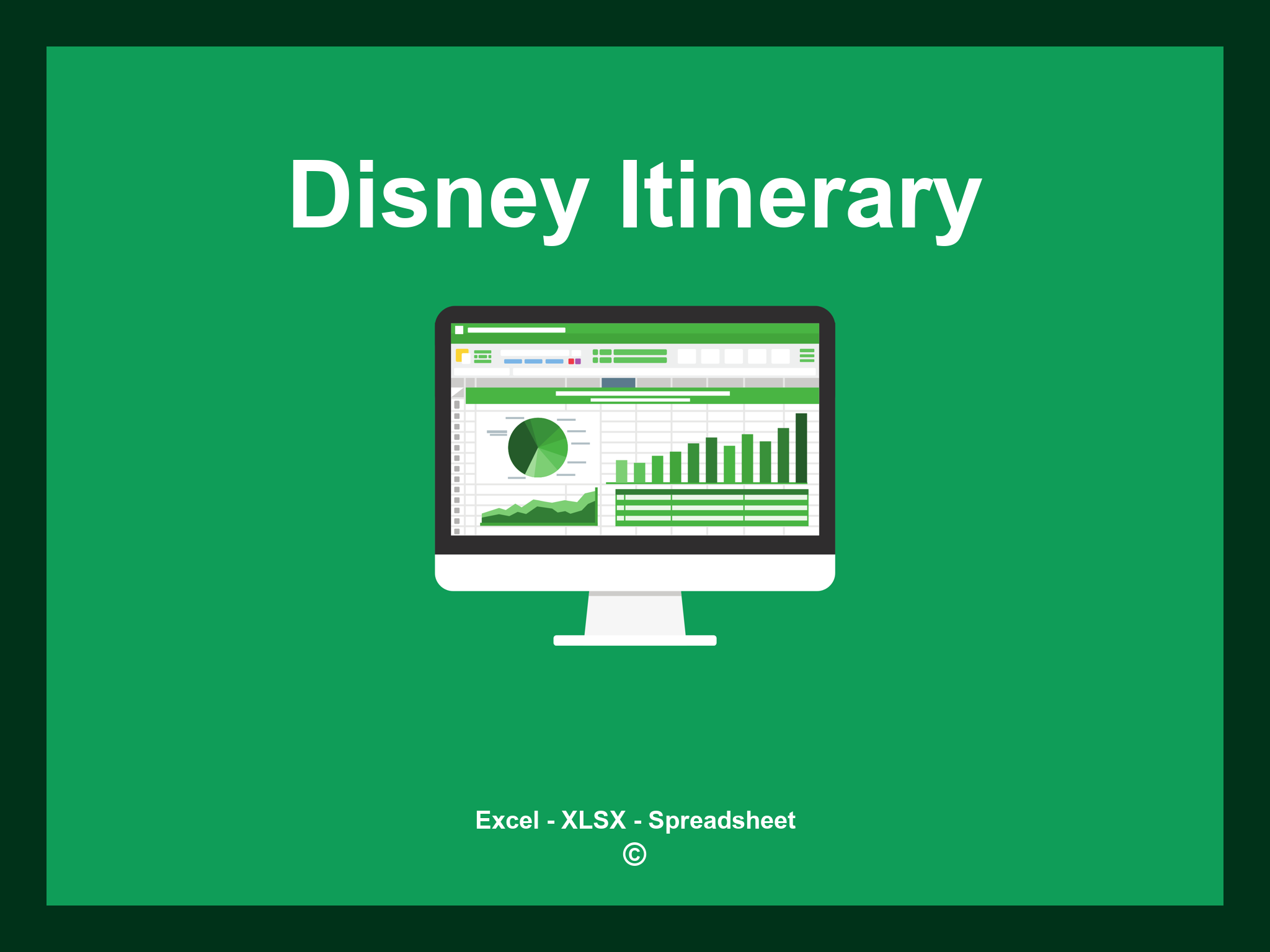 Disney Itinerary

Excel - XLSX - Spreadsheet
©